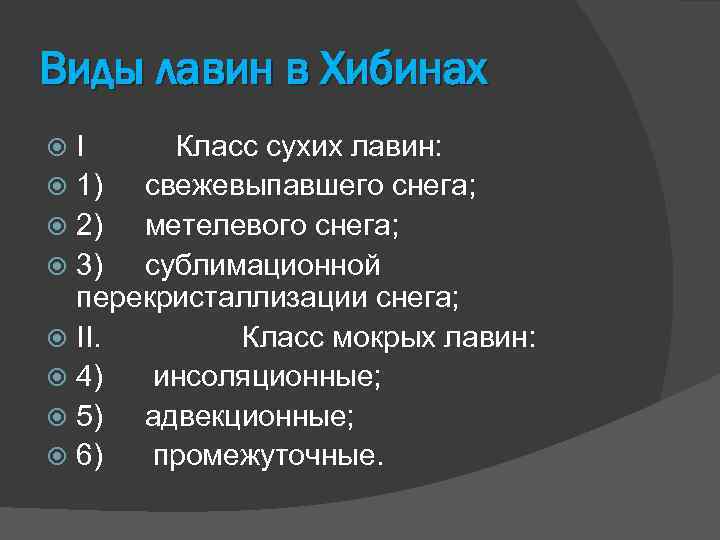 Виды лавин в Хибинах

I Класс сухих лавин:
1) свежевыпавшего снега;
2) метелевого снега;
3) сублимационной перекристаллизации снега;
II. Класс мокрых лавин:
4) инсоляционные;
5) адвекционные;
6) промежуточные.